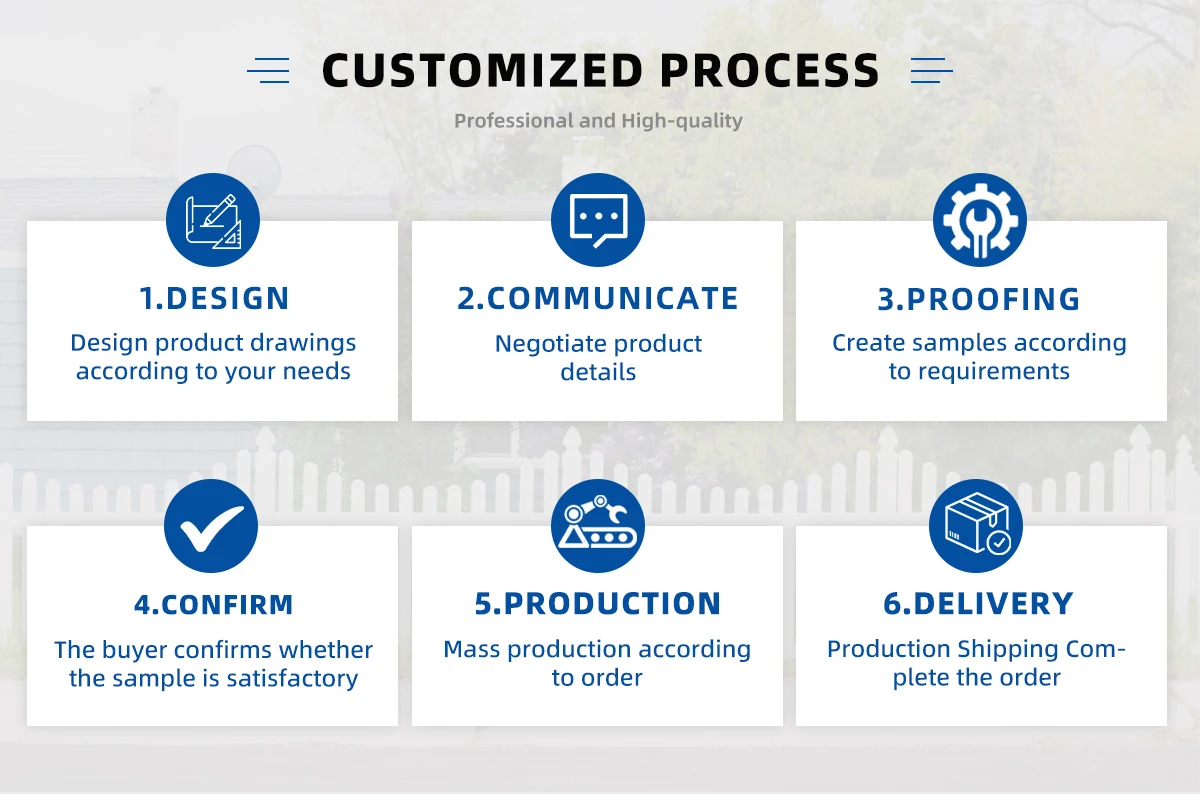 CUSTOMIZED PROCESS

Professional and High-quality

1.DESIGN

Design product drawings according to your needs

2.COMMUNICATE

Negotiate product details

3.PROOFING

Create samples according to requirements

4.CONFIRM

The buyer confirms whether the sample is satisfactory

5.PRODUCTION

Mass production according to order

6.DELIVERY

Production Shipping Complete the order